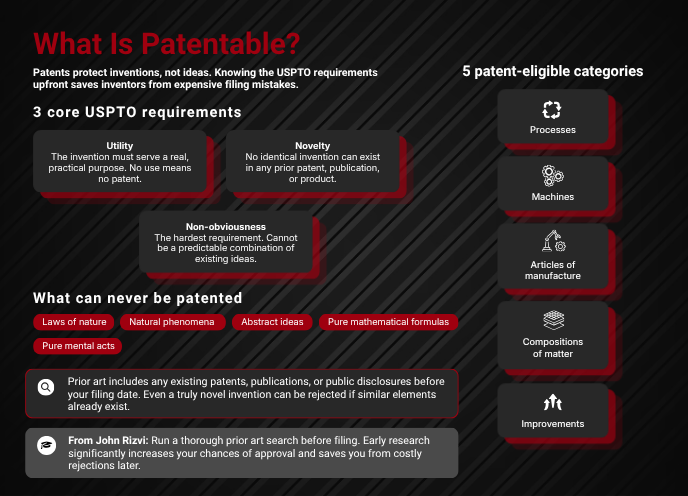 What Is Patentable?

Patents protect inventions, not ideas. Knowing the USPTO requirements upfront saves inventors from expensive filing mistakes.

3 core USPTO requirements

Utility
The invention must serve a real, practical purpose. No use means no patent.

Novelty
No identical invention can exist in any prior patent, publication, or product.

Non-obviousness
The hardest requirement. Cannot be a predictable combination of existing ideas.

What can never be patented

Laws of nature
Natural phenomena
Abstract ideas
Pure mathematical formulas
Pure mental acts

Prior art includes any existing patents, publications, or public disclosures before your filing date. Even a truly novel invention can be rejected if similar elements already exist.

From John Rizvi: Run a thorough prior art search before filing. Early research significantly increases your chances of approval and saves you from costly rejections later.

5 patent-eligible categories

Processes

Machines

Articles of manufacture

Compositions of matter

Improvements